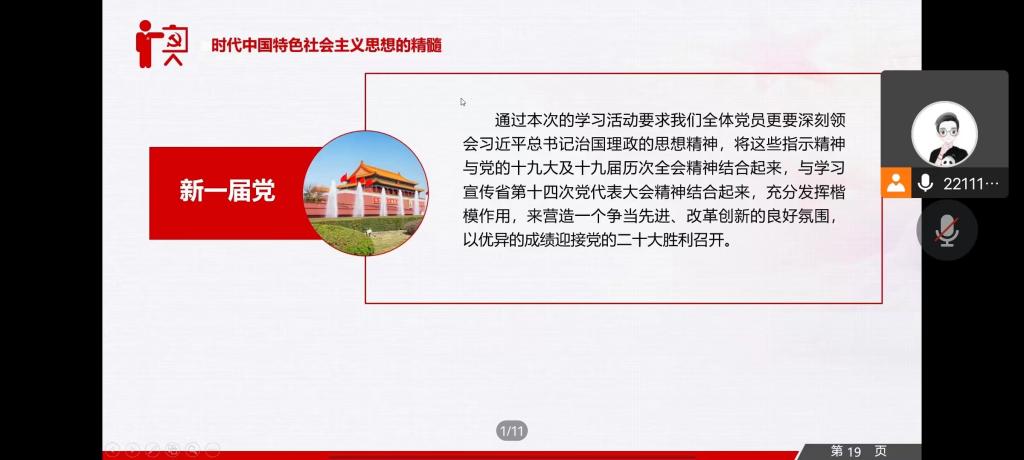 时代中国特色社会主义思想的精髓

新一届党

通过本次的学习活动要求我们全体党员更要深刻领会习近平总书记治国理政的思想精神，将这些指示精神与党的十九大及十九届历次全会精神结合起来，与学习宣传省第十四次党代表大会精神结合起来，充分发挥楷模作用，来营造一个争当先进、改革创新的良好氛围，以优异的成绩迎接党的二十大胜利召开。

22111…

1/11

第 19 页